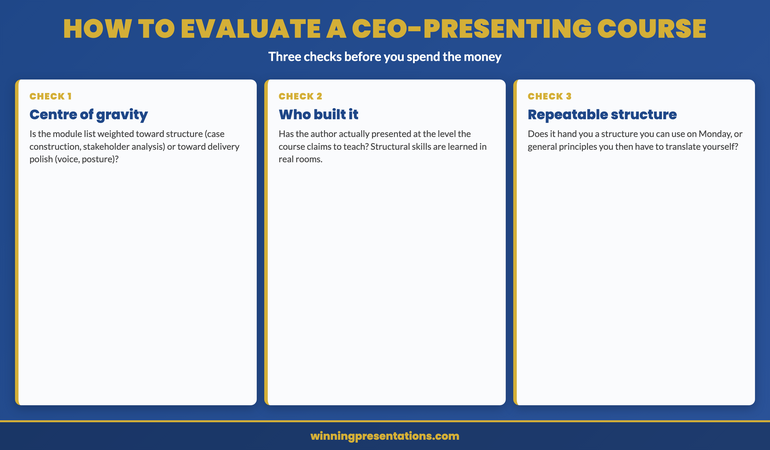 HOW TO EVALUATE A CEO-PRESENTING COURSE

Three checks before you spend the money

CHECK 1

Centre of gravity

Is the module list weighted toward structure (case construction, stakeholder analysis) or toward delivery polish (voice, posture)?

CHECK 2

Who built it

Has the author actually presented at the level the course claims to teach? Structural skills are learned in real rooms.

CHECK 3

Repeatable structure

Does it hand you a structure you can use on Monday, or general principles you then have to translate yourself?

winningpresentations.com